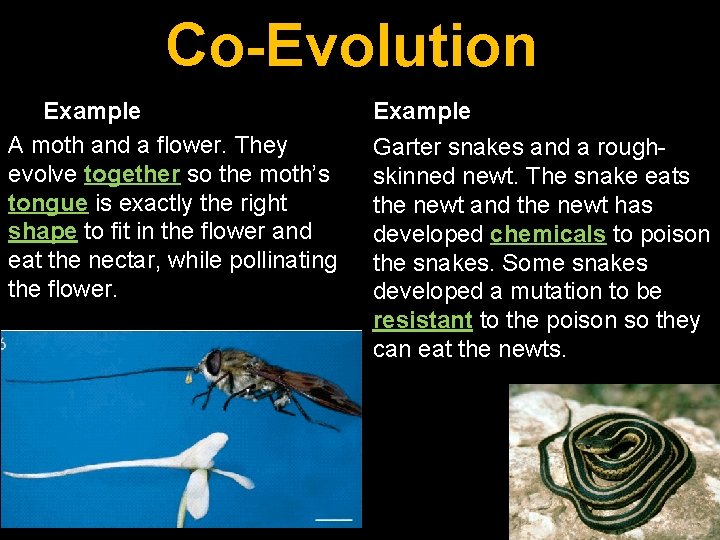 Co-Evolution

Example

A moth and a flower. They evolve together so the moth's tongue is exactly the right shape to fit in the flower and eat the nectar, while pollinating the flower.

Example

Garter snakes and a rough-skinned newt. The snake eats the newt and the newt has developed chemicals to poison the snakes. Some snakes developed a mutation to be resistant to the poison so they can eat the newts.